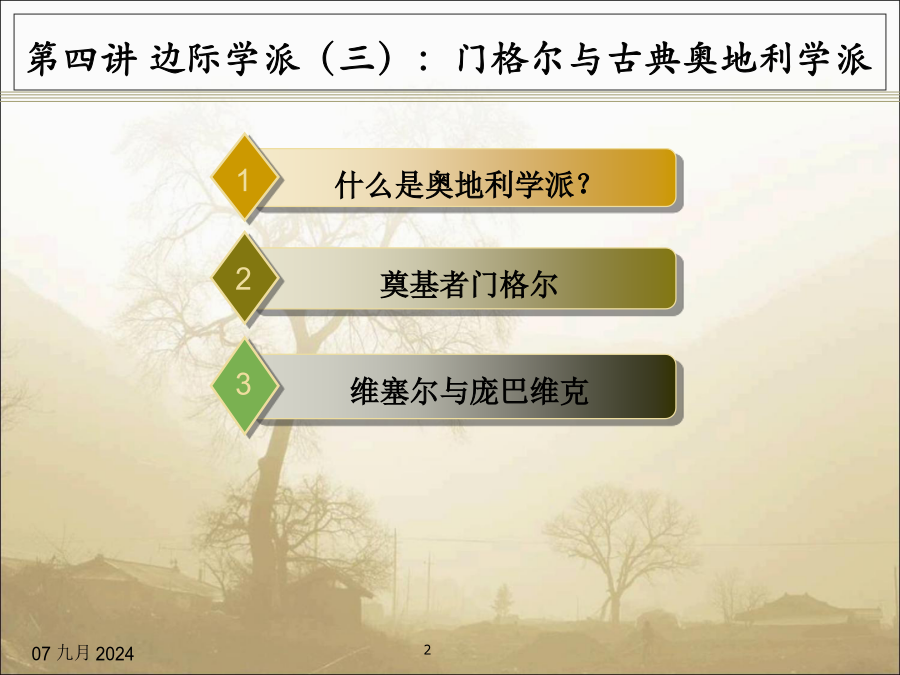 第四讲 边际学派（三）：门格尔与古典奥地利学派

1
什么是奥地利学派？

2
奠基者门格尔

3
维塞尔与庞巴维克

07 九月 2024

2